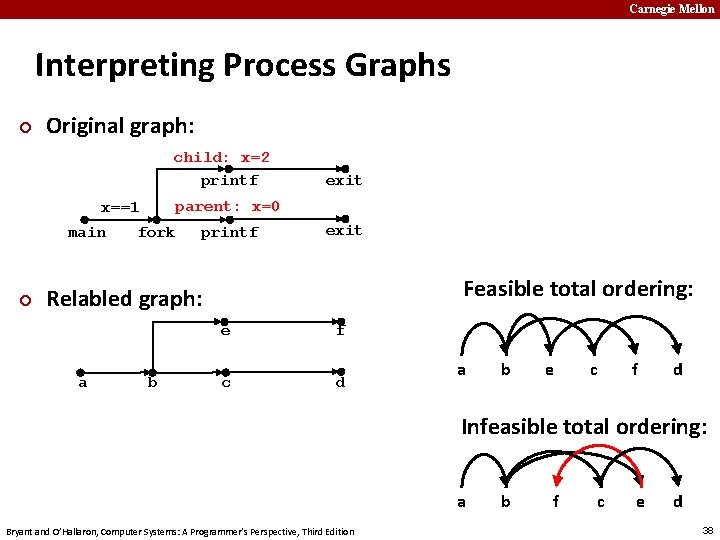 Carnegie Mellon

Interpreting Process Graphs

Original graph:

child: x=2

printf

exit

x==1

parent: x=0

main

fork

printf

exit

Relabled graph:

e

f

a

b

c

d

Feasible total ordering:

a b e c f d

Infeasible total ordering:

a b f c e d

Bryant and O'Hallaron, Computer Systems: A Programmer's Perspective, Third Edition

38